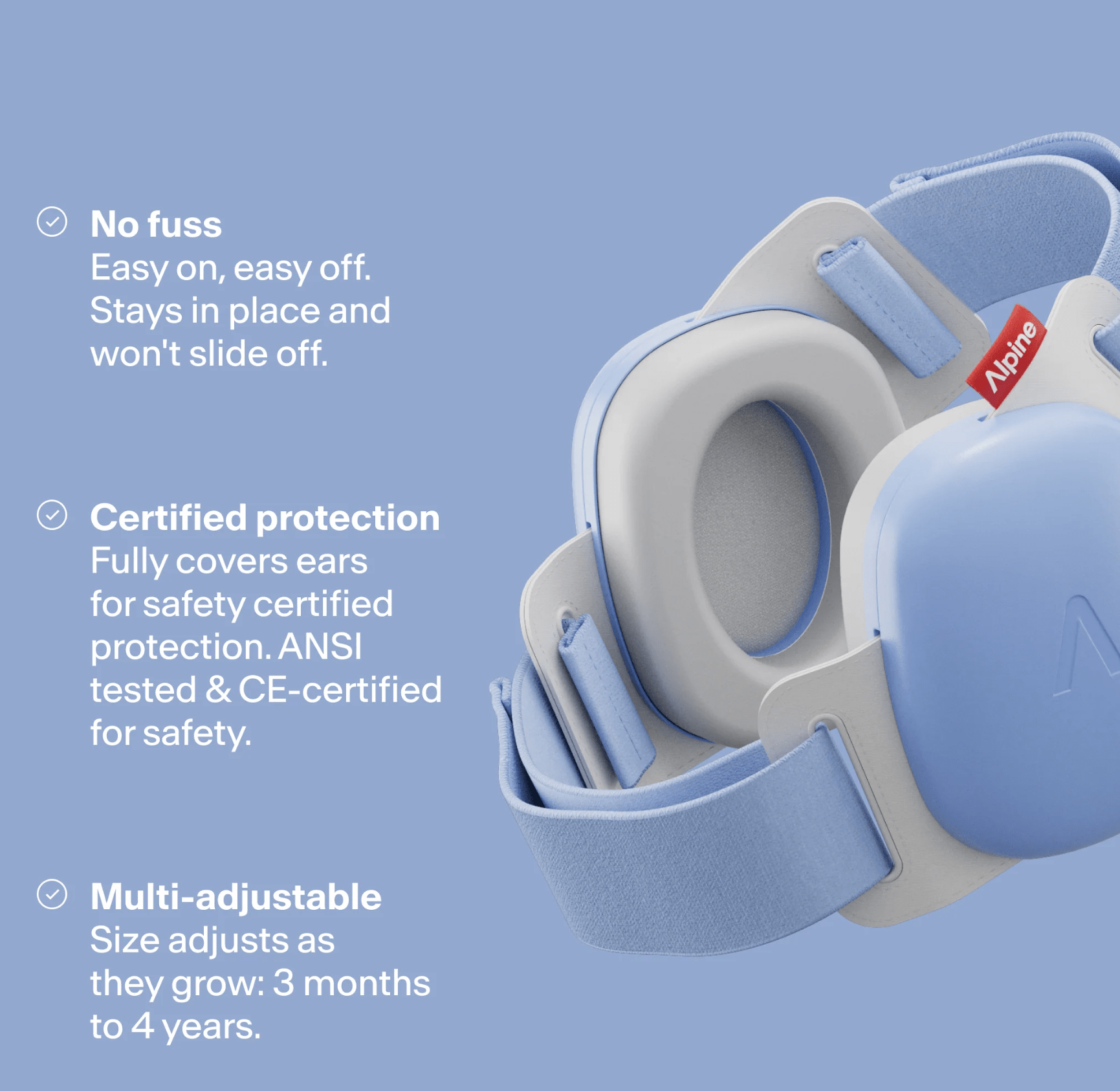 No fuss
Easy on, easy off. Stays in place and won't slide off.

Certified protection
Fully covers ears for safety certified protection. ANSI tested & CE-certified for safety.

Multi-adjustable
Size adjusts as they grow: 3 months to 4 years.

Alpine